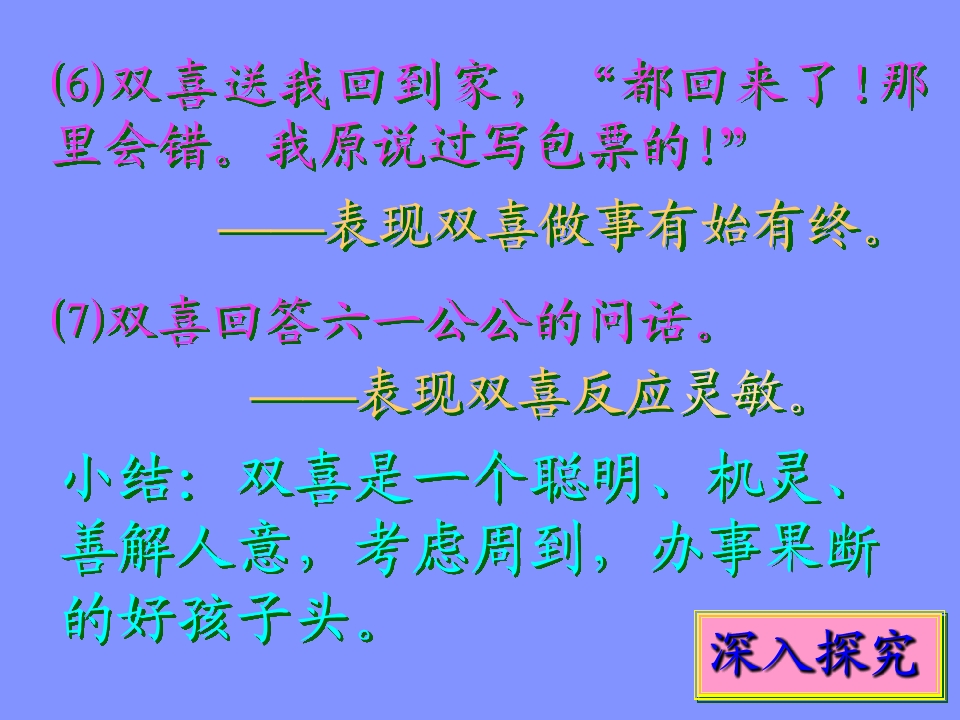 (6)双喜送我回到家，“都回来了！那里会错。我原说过写包票的！”

——表现双喜做事有始有终。

(7)双喜回答六一公公的问话。

——表现双喜反应灵敏。

小结：双喜是一个聪明、机灵、善解人意，考虑周到，办事果断的好孩子头。

深入探究